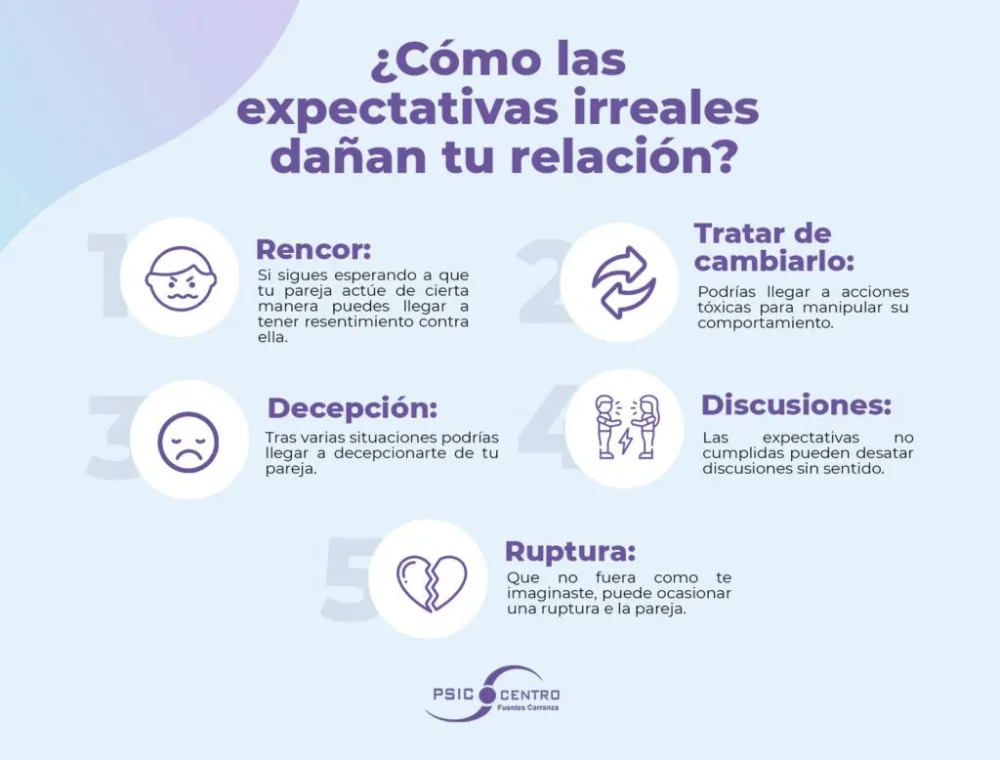 ¿Cómo las expectativas irreales dañan tu relación?

1

Rencor:

Si sigues esperando a que tu pareja actúe de cierta manera puedes llegar a tener resentimiento contra ella.

2

Tratar de cambiarlo:

Podrías llegar a acciones tóxicas para manipular su comportamiento.

3

Decepción:

Tras varias situaciones podrías llegar a decepcionarte de tu pareja.

4

Discusiones:

Las expectativas no cumplidas pueden desatar discusiones sin sentido.

5

Ruptura:

Que no fuera como te imaginaste, puede ocasionar una ruptura e la pareja.

PSIC CENTRO
Fuentes Carranza